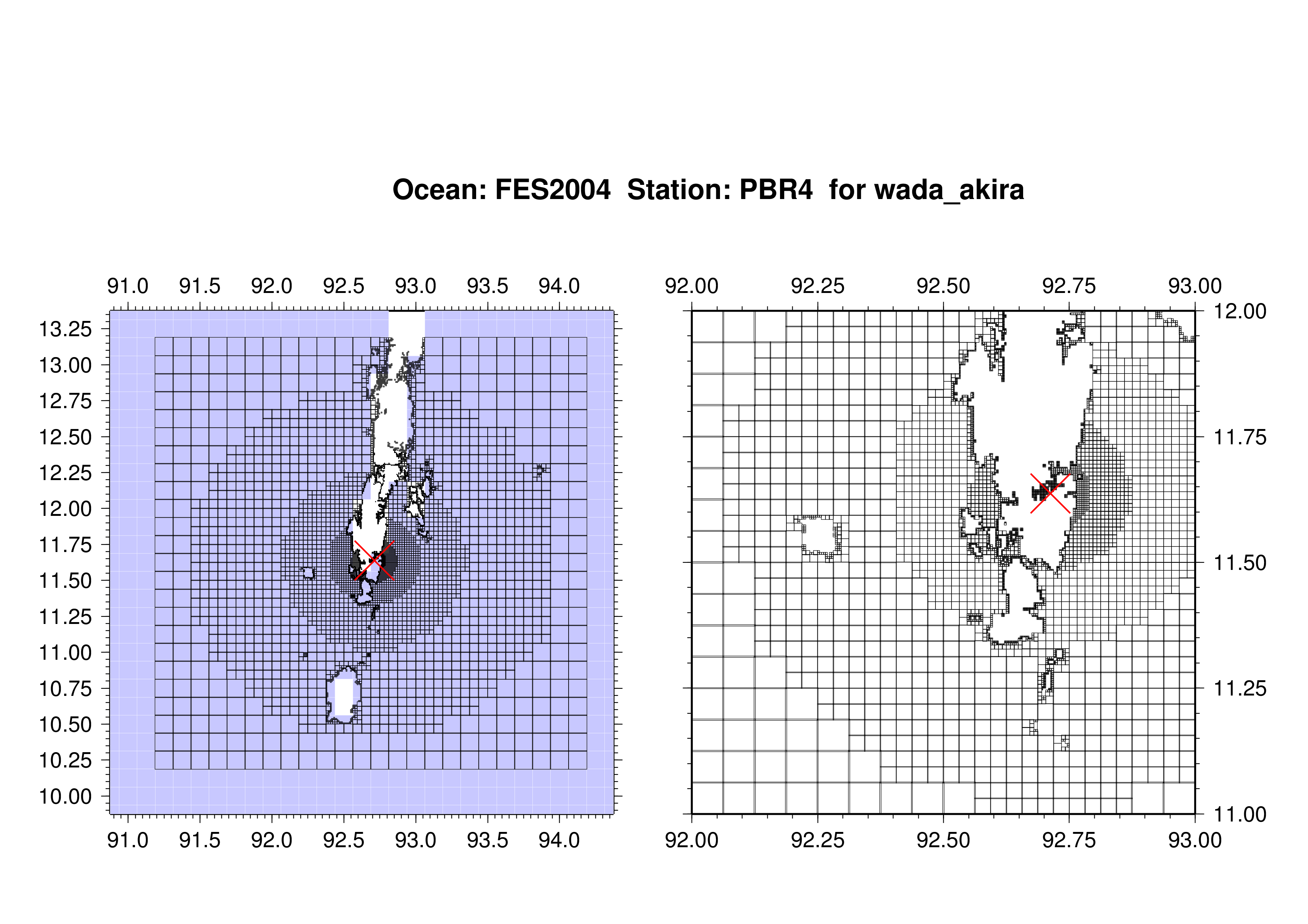 Ocean: FES2004 Station: PBR4 for wada_akira

91.0 91.5 92.0 92.5 93.0 93.5 94.0

13.25
13.00
12.75
12.50
12.25
12.00
11.75
11.50
11.25
11.00
10.75
10.50
10.25
10.00

91.0 91.5 92.0 92.5 93.0 93.5 94.0

92.00 92.25 92.50 92.75 93.00

12.00
11.75
11.50
11.25
11.00

92.00 92.25 92.50 92.75 93.00